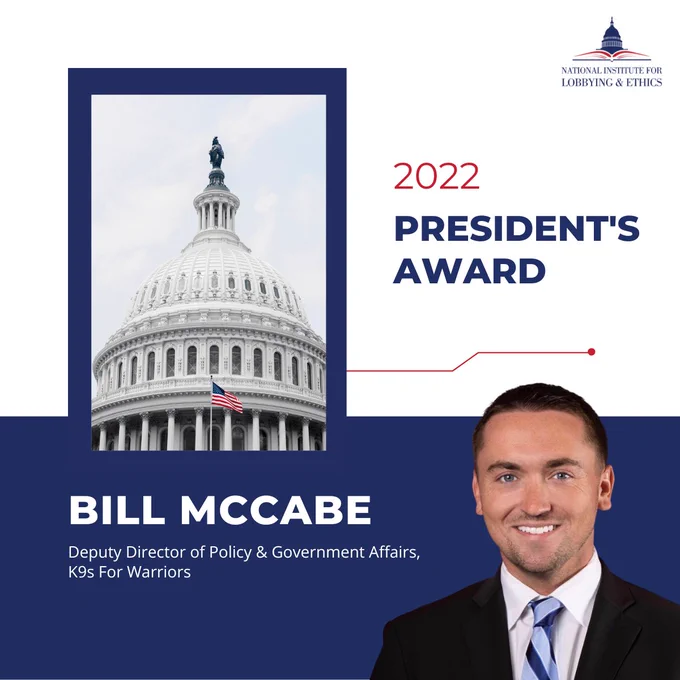 NATIONAL INSTITUTE FOR
LOBBYING & ETHICS

2022

PRESIDENT'S AWARD

BILL MCCABE

Deputy Director of Policy & Government Affairs, K9s For Warriors